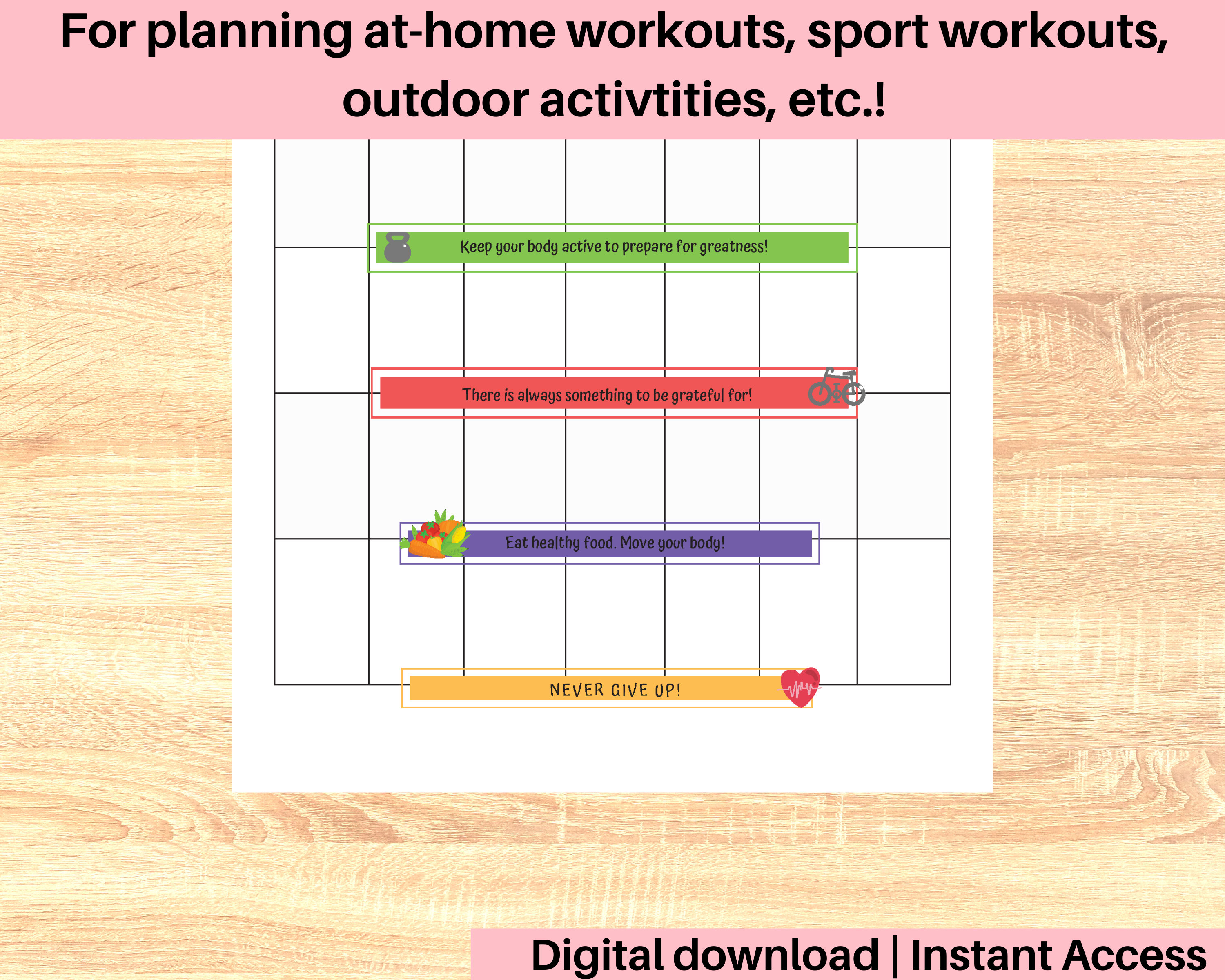 For planning at-home workouts, sport workouts, outdoor activtities, etc.!

Keep your body active to prepare for greatness!

There is always something to be grateful for!

Eat healthy food. Move your body!

NEVER GIVE UP!

Digital download | Instant Access